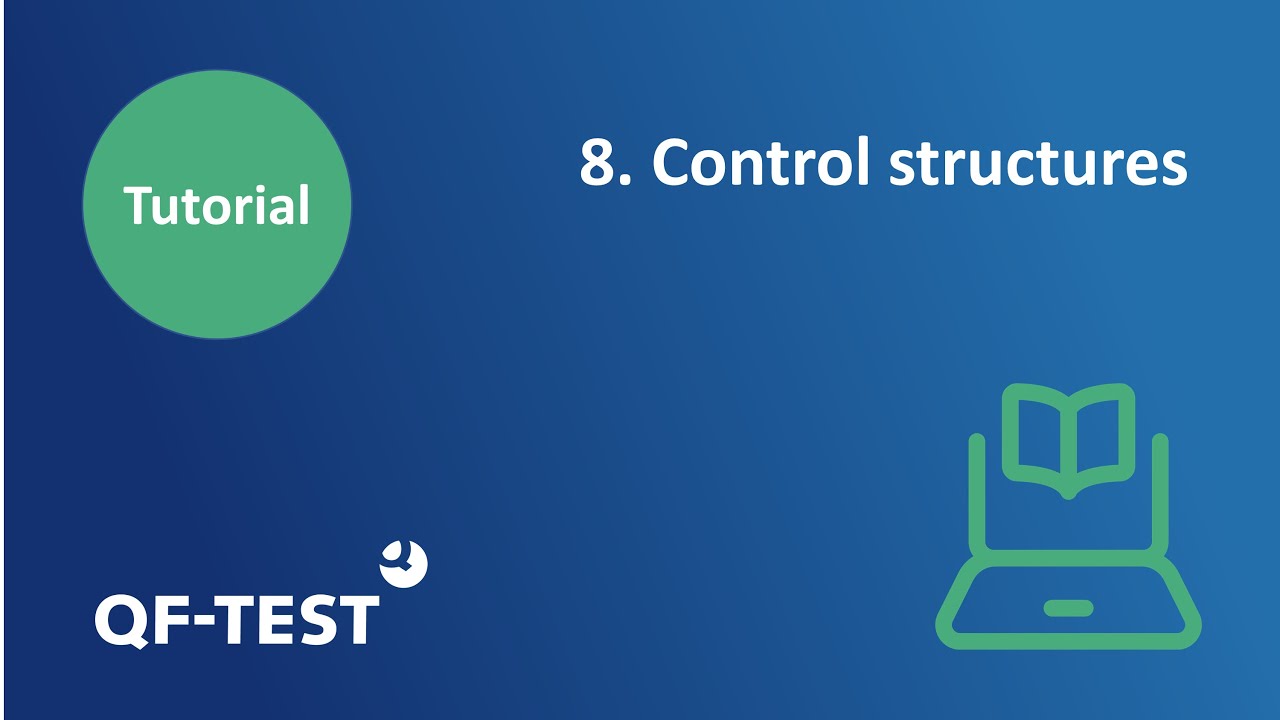 Tutorial

8. Control structures

QF-TEST